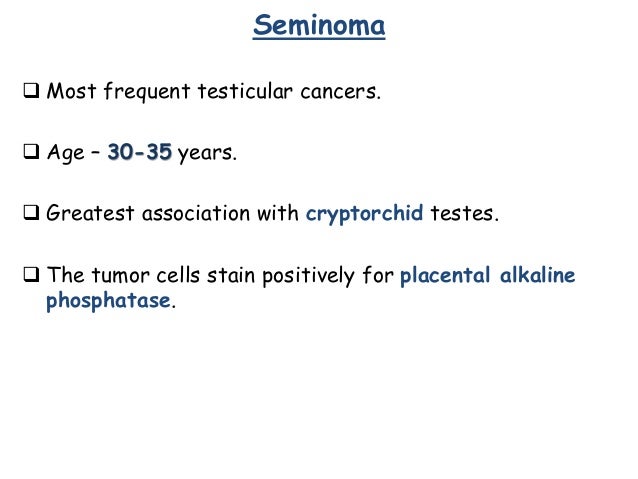 Seminoma

❑ Most frequent testicular cancers.

❑ Age – 30-35 years.

❑ Greatest association with cryptorchid testes.

❑ The tumor cells stain positively for placental alkaline phosphatase.